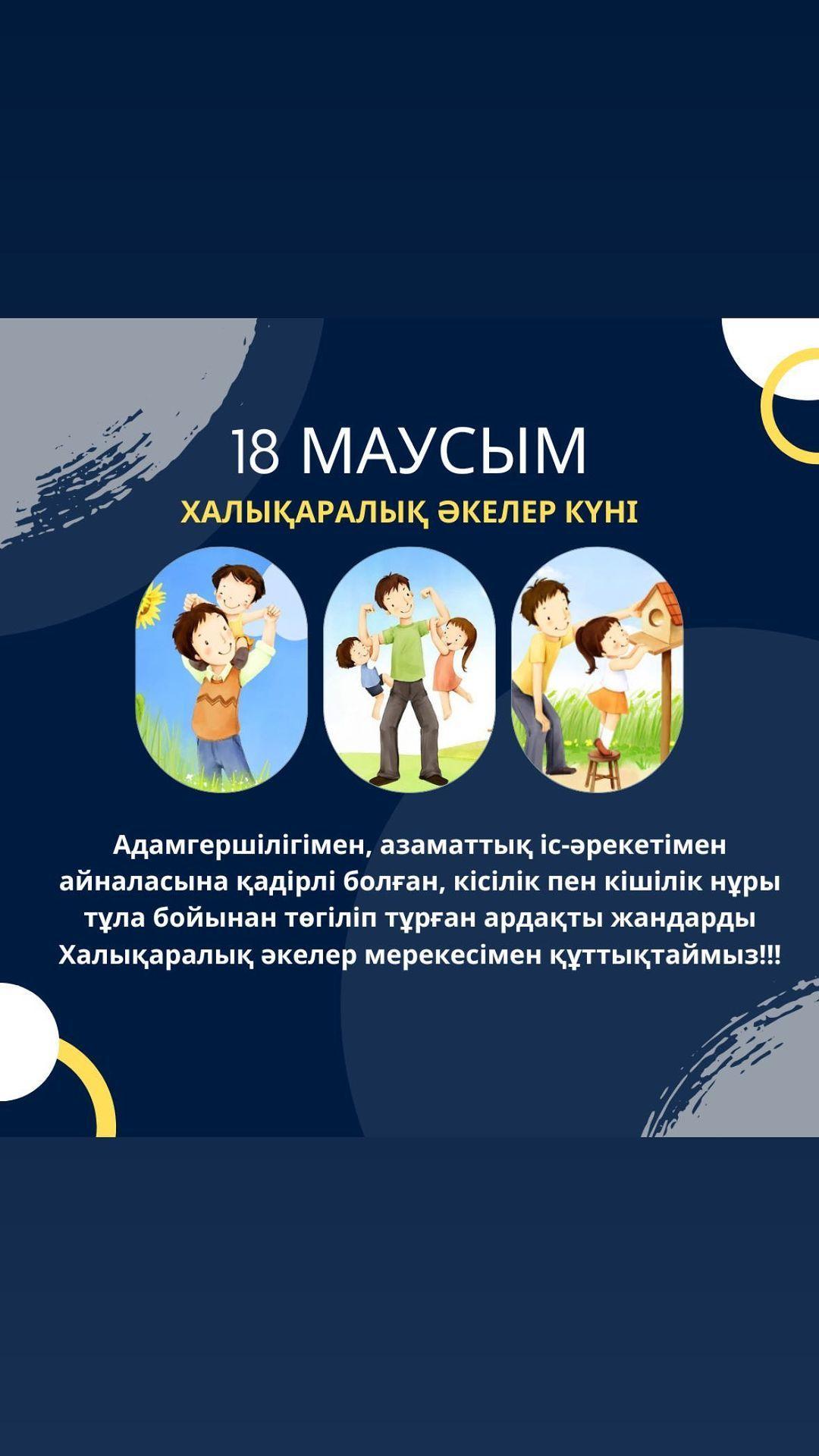 18 МАУСЫМ

ХАЛЫҚАРАЛЫҚ ӘКЕЛЕР КҮНІ

Адамгершілігімен, азаматтық іс-әрекетімен айналасына қадірлі болған, кісілік пен кішілік нұры тұла бойынан төгіліп тұрған ардақты жандарды Халықаралық әкелер мерекесімен құттықтаймыз!!!